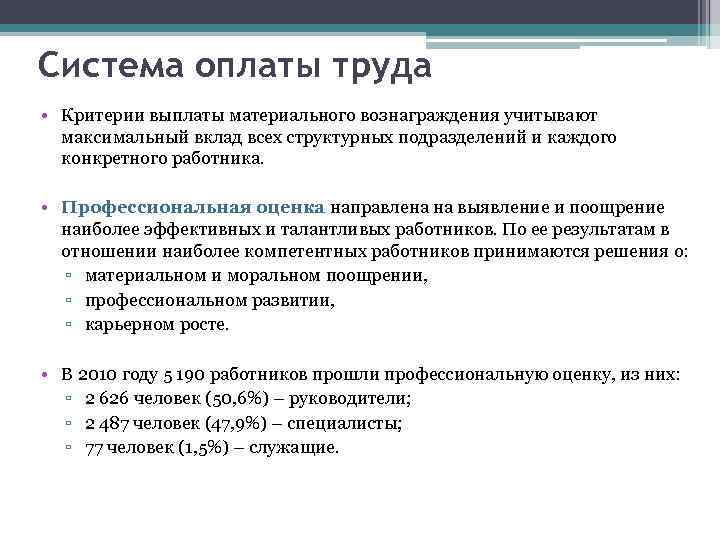 Система оплаты труда

• Критерии выплаты материального вознаграждения учитывают максимальный вклад всех структурных подразделений и каждого конкретного работника.

• Профессиональная оценка направлена на выявление и поощрение наиболее эффективных и талантливых работников. По ее результатам в отношении наиболее компетентных работников принимаются решения о:
▫ материальном и моральном поощрении,
▫ профессиональном развитии,
▫ карьерном росте.

• В 2010 году 5 190 работников прошли профессиональную оценку, из них:
▫ 2 626 человек (50,6%) – руководители;
▫ 2 487 человек (47,9%) – специалисты;
▫ 77 человек (1,5%) – служащие.